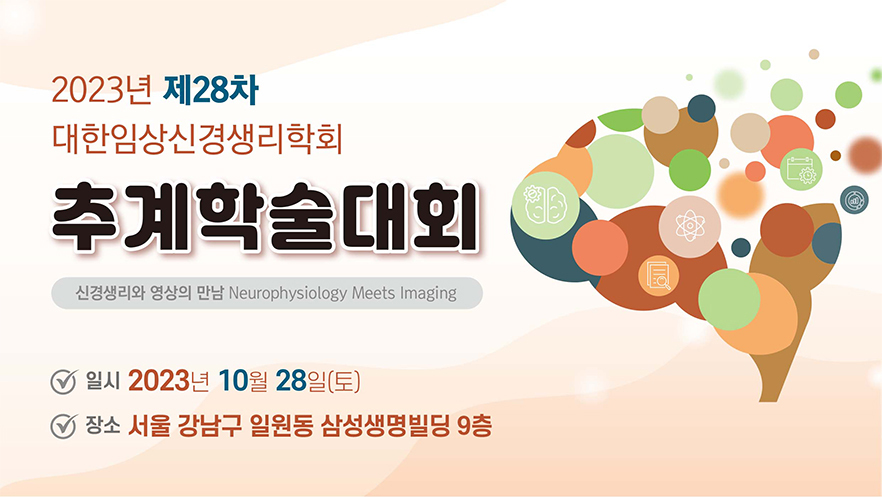 2023년 제28차
대한임상신경생리학회

추계학술대회

신경생리와 영상의 만남 Neurophysiology Meets Imaging

일시 2023년 10월 28일(토)

장소 서울 강남구 일원동 삼성생명빌딩 9층